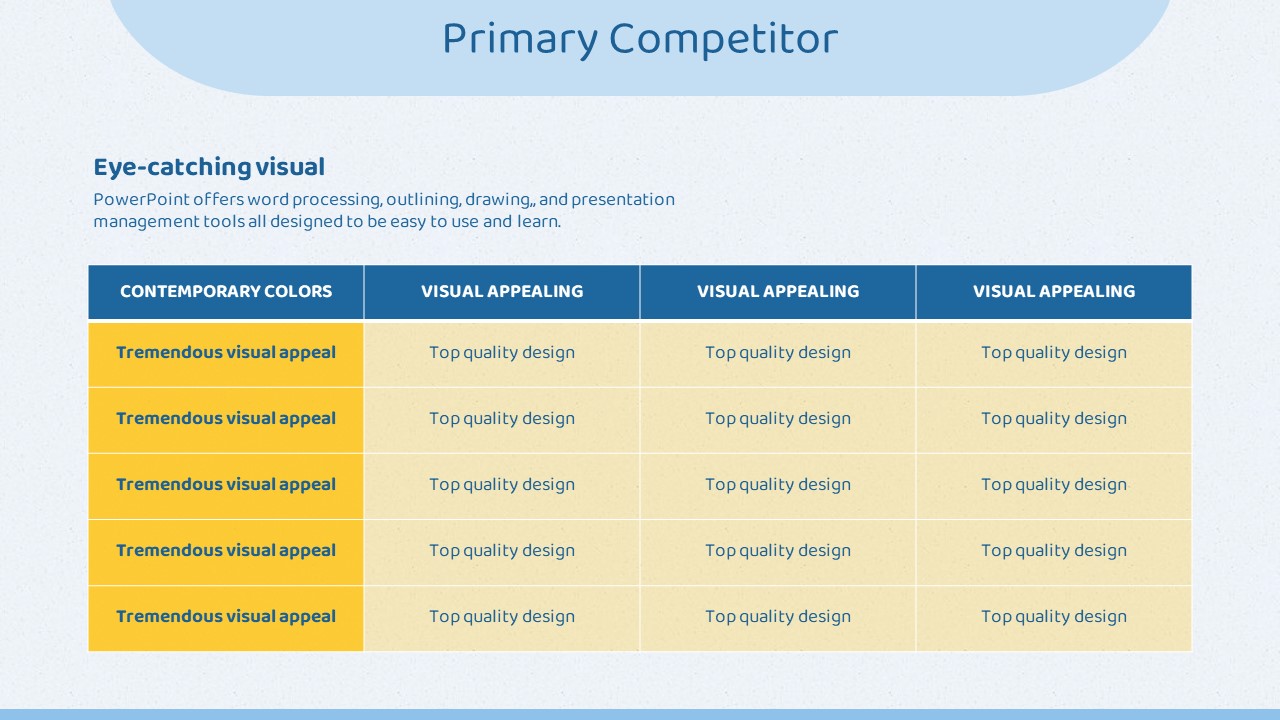 Primary Competitor

Eye-catching visual

PowerPoint offers word processing, outlining, drawing,, and presentation management tools all designed to be easy to use and learn.

| CONTEMPORARY COLORS | VISUAL APPEALING | VISUAL APPEALING | VISUAL APPEALING |
|---|---|---|---|
| Tremendous visual appeal | Top quality design | Top quality design | Top quality design |
| Tremendous visual appeal | Top quality design | Top quality design | Top quality design |
| Tremendous visual appeal | Top quality design | Top quality design | Top quality design |
| Tremendous visual appeal | Top quality design | Top quality design | Top quality design |
| Tremendous visual appeal | Top quality design | Top quality design | Top quality design |